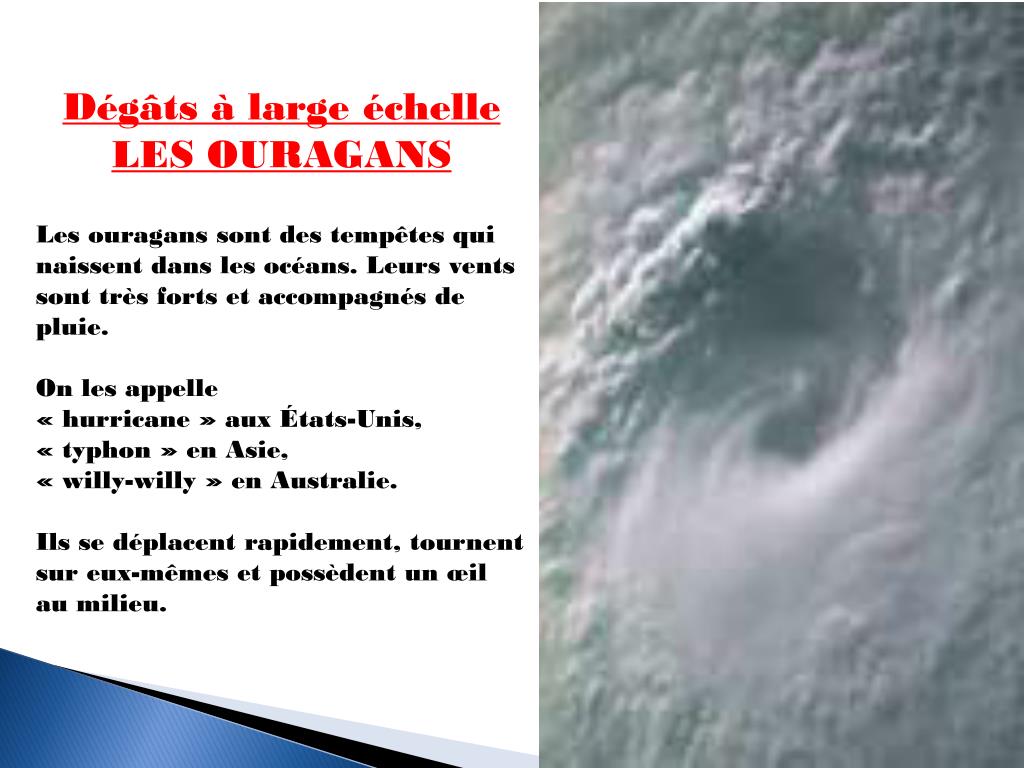 Dégâts à large échelle
LES OURAGANS

Les ouragans sont des tempêtes qui naissent dans les océans. Leurs vents sont très forts et accompagnés de pluie.

On les appelle
« hurricane » aux États-Unis,
« typhon » en Asie,
« willy-willy » en Australie.

Ils se déplacent rapidement, tournent sur eux-mêmes et possèdent un œil au milieu.